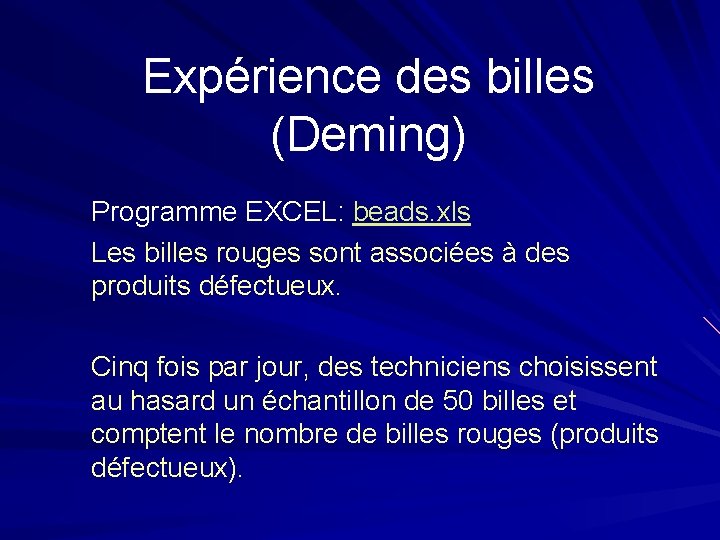 Expérience des billes (Deming)

Programme EXCEL: beads.xls

Les billes rouges sont associées à des produits défectueux.

Cinq fois par jour, des techniciens choisissent au hasard un échantillon de 50 billes et comptent le nombre de billes rouges (produits défectueux).